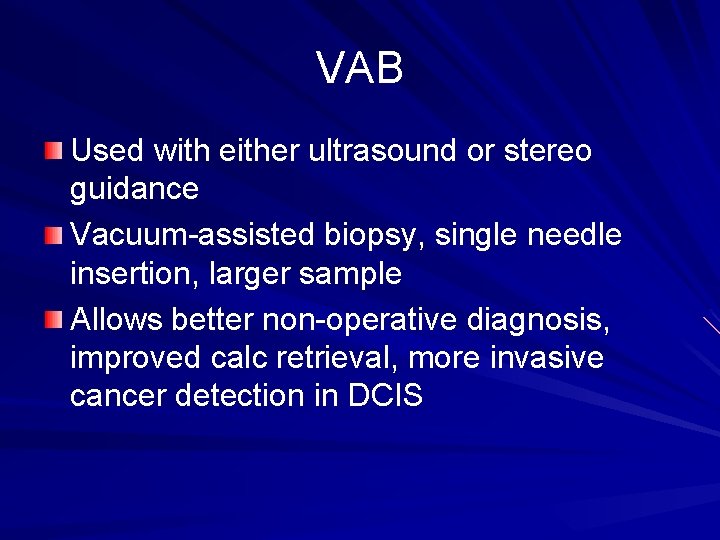 VAB

Used with either ultrasound or stereo guidance

Vacuum-assisted biopsy, single needle insertion, larger sample

Allows better non-operative diagnosis, improved calc retrieval, more invasive cancer detection in DCIS